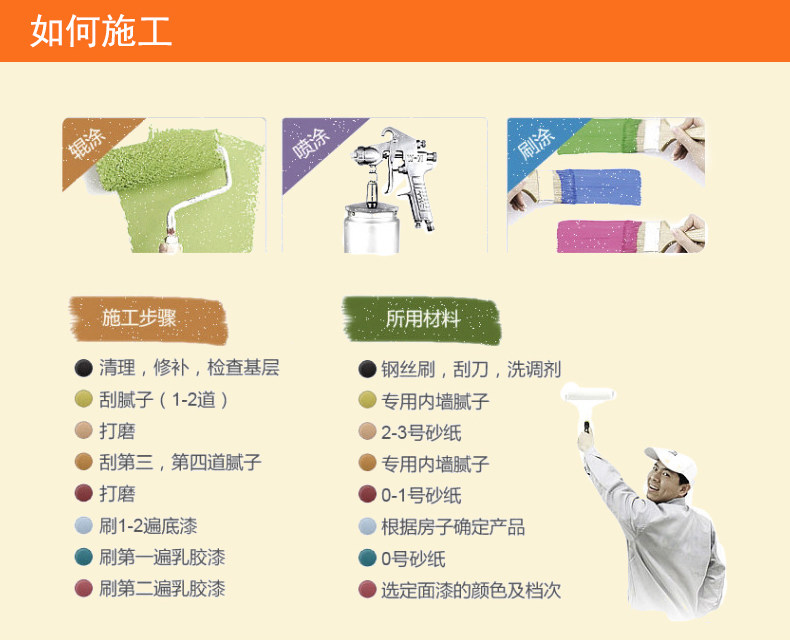 如何施工

辊涂

喷涂

刷涂

施工步骤

清理，修补，检查基层
刮腻子（1-2道）
打磨
刮第三，第四道腻子
打磨
刷1-2遍底漆
刷第一遍乳胶漆
刷第二遍乳胶漆

所用材料

钢丝刷，刮刀，洗调剂
专用内墙腻子
2-3号砂纸
专用内墙腻子
0-1号砂纸
根据房子确定产品
0号砂纸
选定面漆的颜色及档次